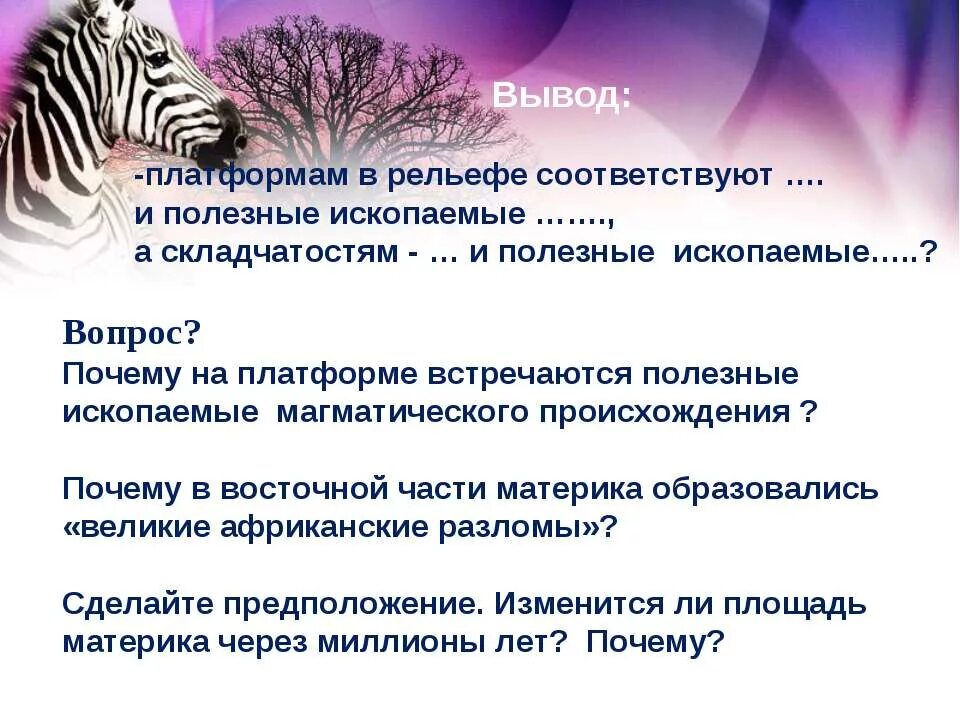 Вывод:

-платформам в рельефе соответствуют ….
и полезные ископаемые …….,
а складчатостям - … и полезные ископаемые…..?

Вопрос?
Почему на платформе встречаются полезные ископаемые магматического происхождения ?

Почему в восточной части материка образовались «великие африканские разломы»?

Сделайте предположение. Изменится ли площадь материка через миллионы лет? Почему?